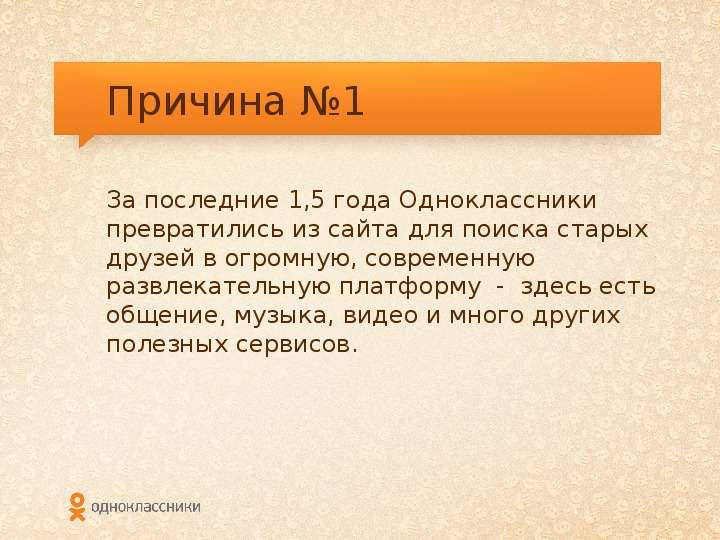 Причина №1

За последние 1,5 года Одноклассники превратились из сайта для поиска старых друзей в огромную, современную развлекательную платформу - здесь есть общение, музыка, видео и много других полезных сервисов.

одноклассники